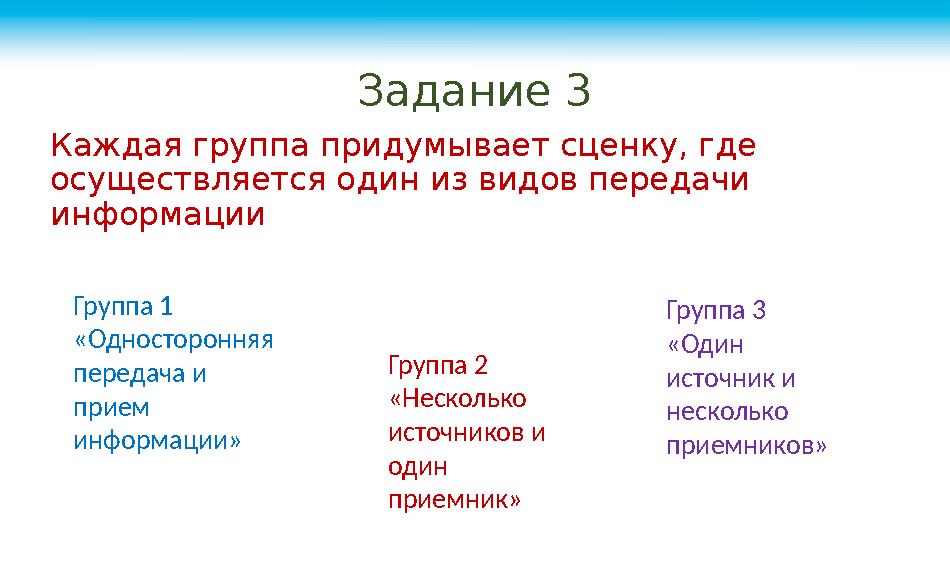 Задание 3

Каждая группа придумывает сценку, где осуществляется один из видов передачи информации

Группа 1
«Односторонняя передача и прием информации»

Группа 2
«Несколько источников и один приемник»

Группа 3
«Один источник и несколько приемников»